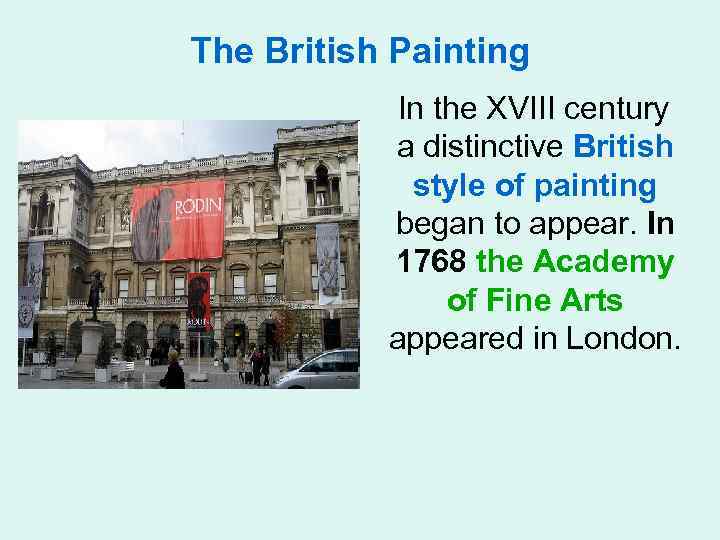 The British Painting

RODIN

In the XVIII century a distinctive British style of painting began to appear. In 1768 the Academy of Fine Arts appeared in London.